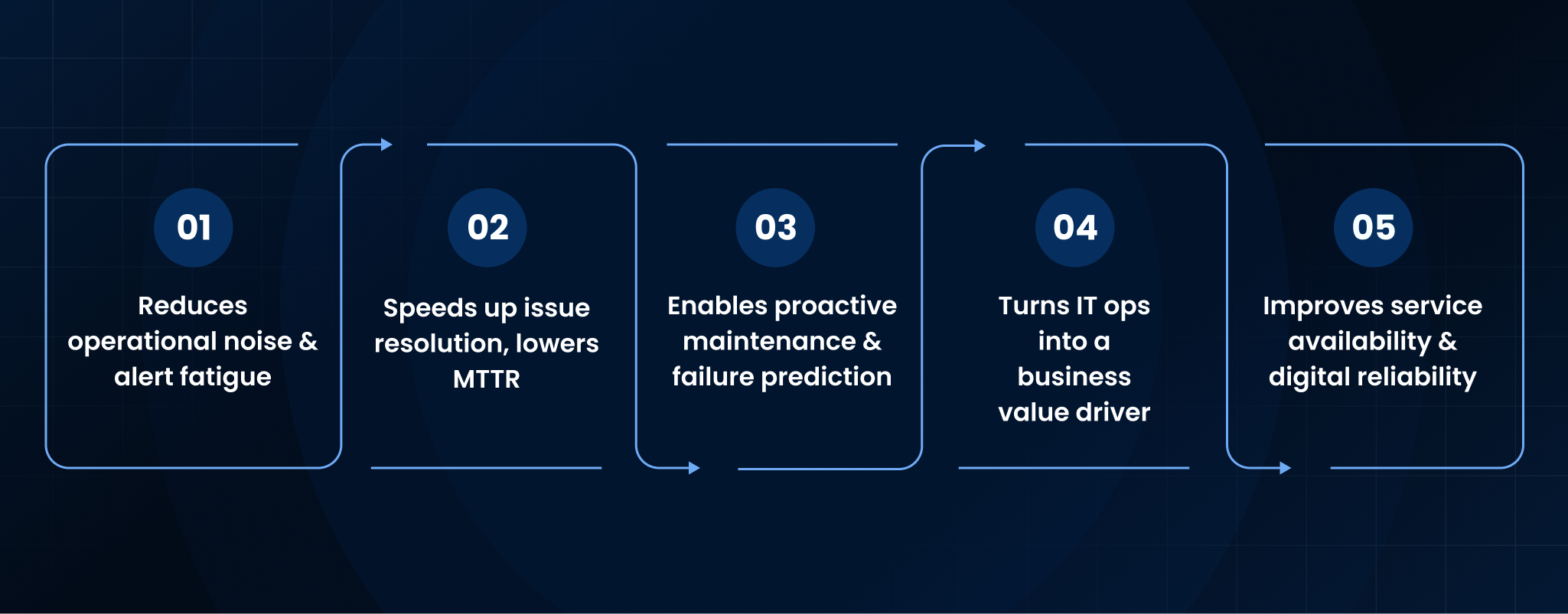 01

Reduces operational noise & alert fatigue

02

Speeds up issue resolution, lowers MTTR

03

Enables proactive maintenance & failure prediction

04

Turns IT ops into a business value driver

05

Improves service availability & digital reliability